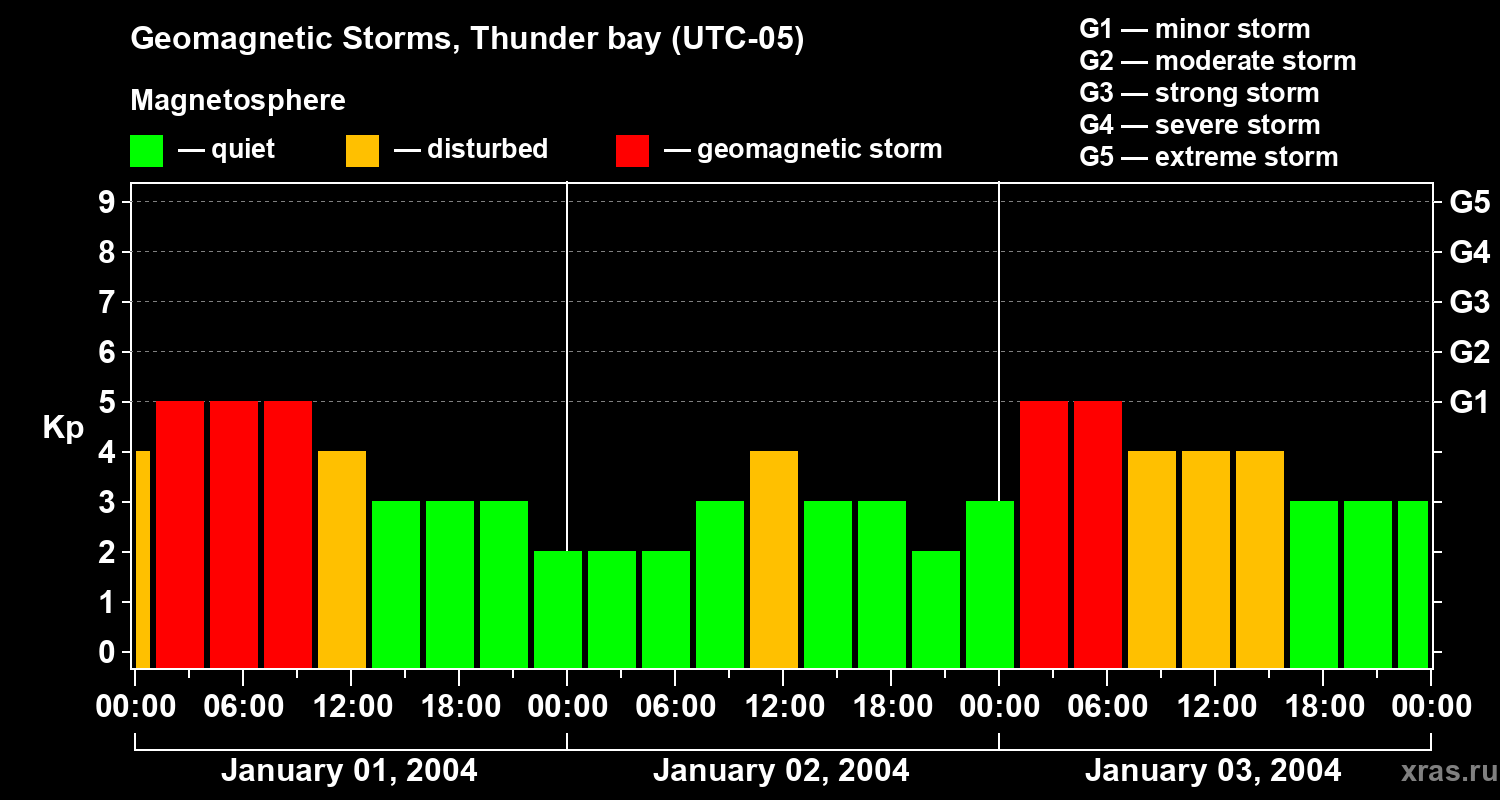 Geomagnetic Storms, Thunder bay (UTC-05)

Magnetosphere

— quiet — disturbed — geomagnetic storm

G1 — minor storm
G2 — moderate storm
G3 — strong storm
G4 — severe storm
G5 — extreme storm

Kp

9
8
7
6
5
4
3
2
1
0

G5
G4
G3
G2
G1

00:00 06:00 12:00 18:00 00:00 06:00 12:00 18:00 00:00 06:00 12:00 18:00 00:00

January 01, 2004
January 02, 2004
January 03, 2004

xras.ru